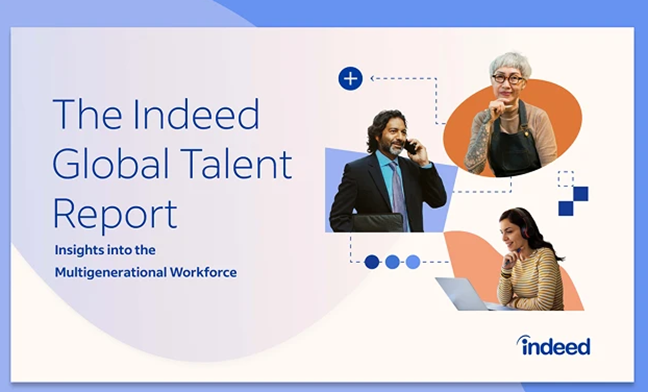 The Indeed Global Talent Report

Insights into the Multigenerational Workforce

indeed